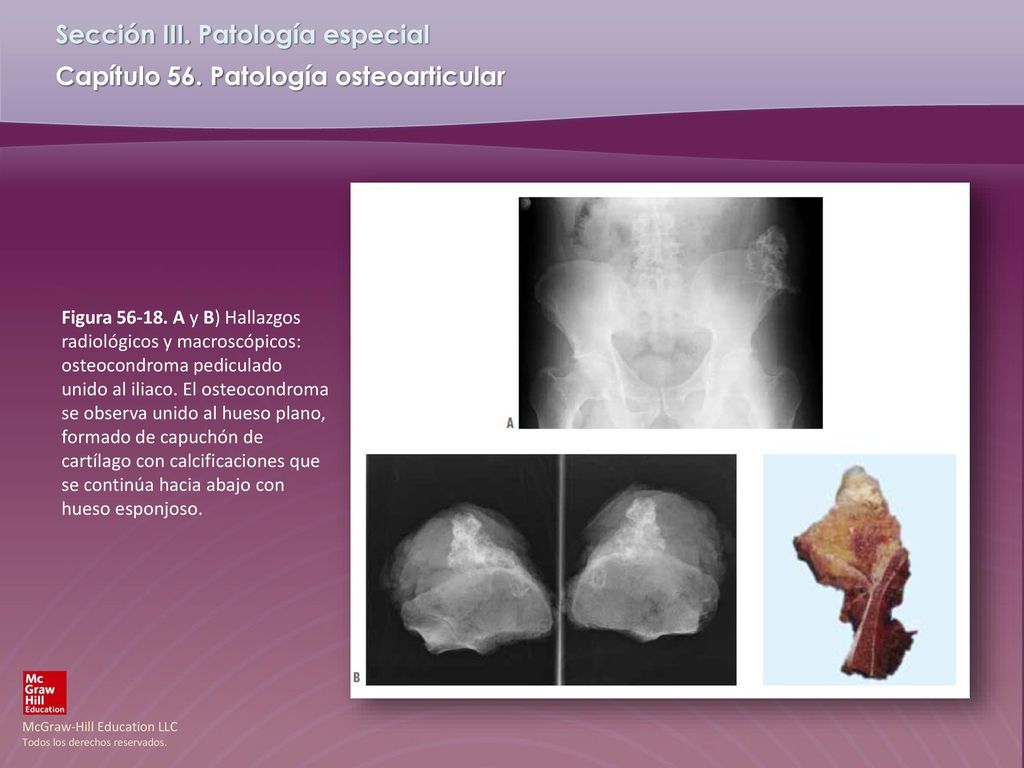 Sección III. Patología especial
Capítulo 56. Patología osteoarticular

Figura 56-18. A y B) Hallazgos radiológicos y macroscópicos: osteocondroma pediculado unido al iliaco. El osteocondroma se observa unido al hueso plano, formado de capuchón de cartílago con calcificaciones que se continúa hacia abajo con hueso esponjoso.

A

B

Mc Graw Hill Education

McGraw-Hill Education LLC
Todos los derechos reservados.